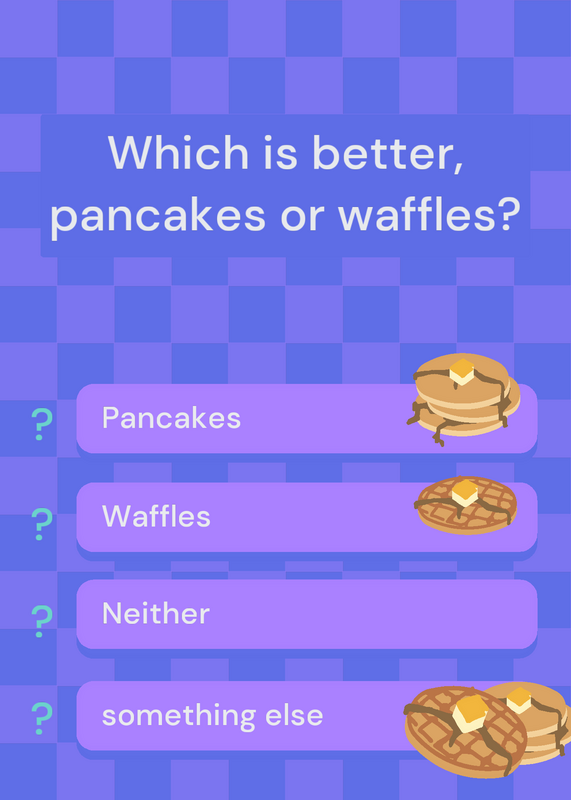 Which is better, pancakes or waffles?

? Pancakes

? Waffles

? Neither

? something else